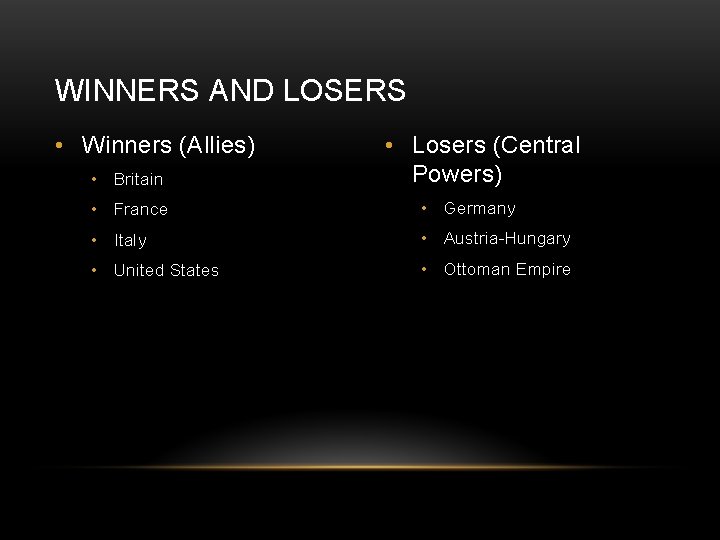 WINNERS AND LOSERS

• Winners (Allies)
  • Britain
  • France
  • Italy
  • United States

• Losers (Central Powers)
  • Germany
  • Austria-Hungary
  • Ottoman Empire